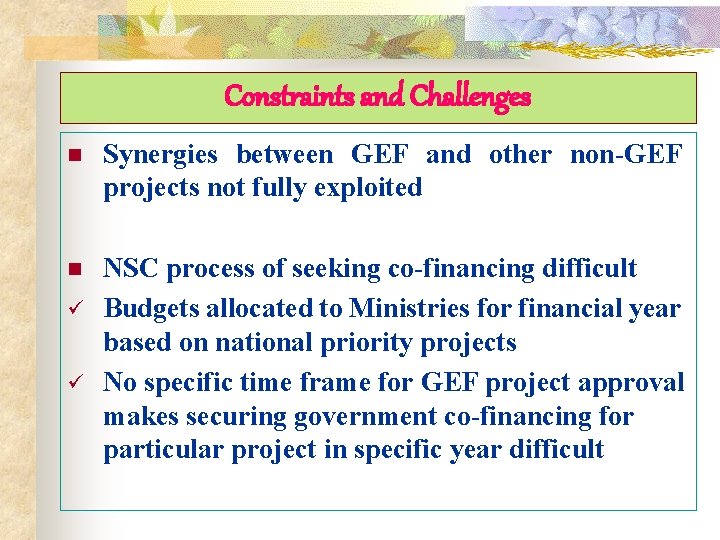 Constraints and Challenges

■ Synergies between GEF and other non-GEF projects not fully exploited

■ NSC process of seeking co-financing difficult

✓ Budgets allocated to Ministries for financial year based on national priority projects

✓ No specific time frame for GEF project approval makes securing government co-financing for particular project in specific year difficult